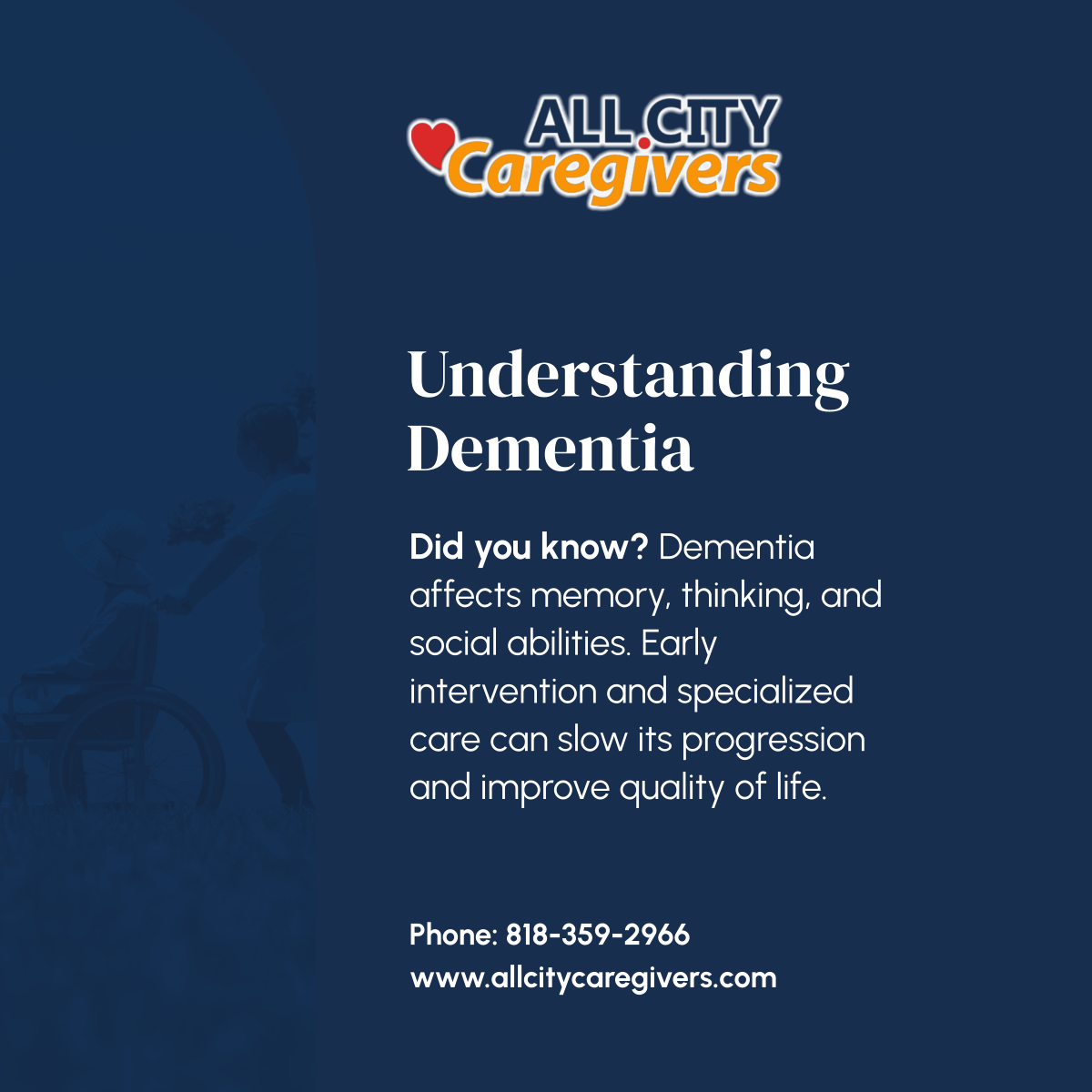 ALL CITY
Caregivers

Understanding Dementia

Did you know? Dementia affects memory, thinking, and social abilities. Early intervention and specialized care can slow its progression and improve quality of life.

Phone: 818-359-2966
www.allcitycaregivers.com